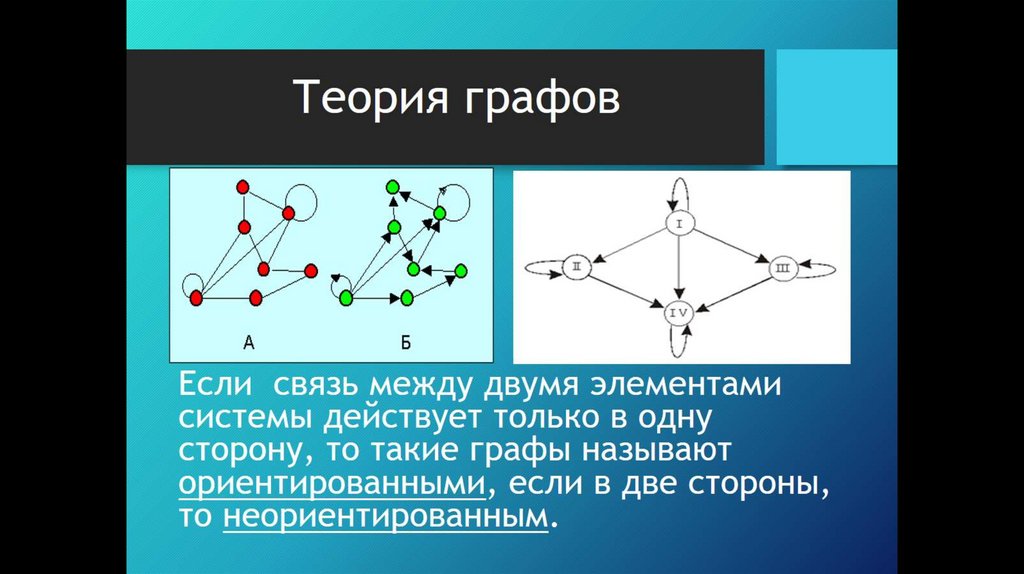 Теория графов

А

Б

I

II

III

IV

Если связь между двумя элементами системы действует только в одну сторону, то такие графы называют ориентированными, если в две стороны, то неориентированным.